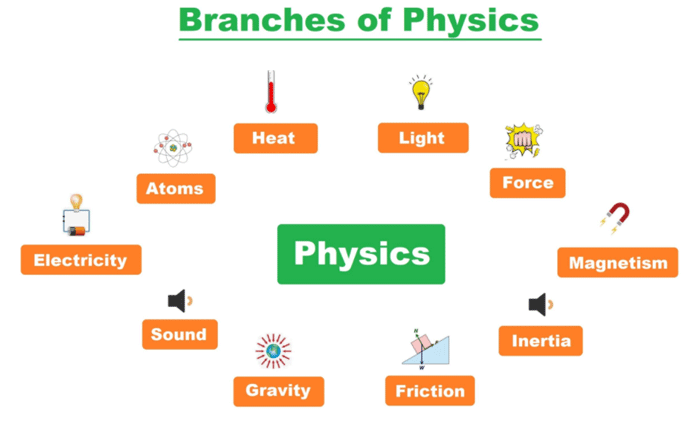 Branches of Physics

Heat

Light

Atoms

Force

Electricity

Physics

Magnetism

Sound

Inertia

Gravity

Friction

N

W